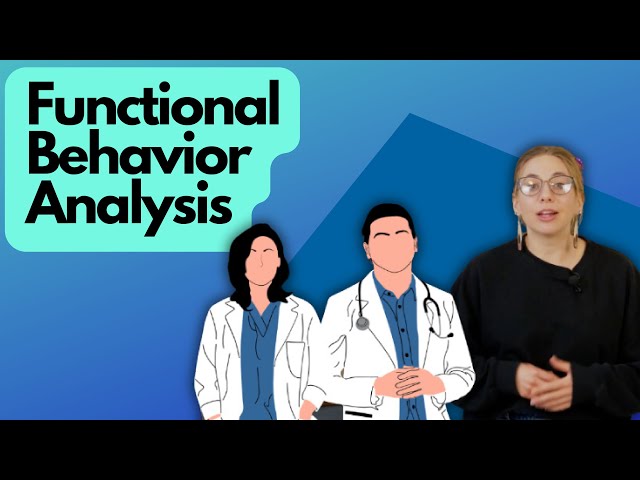 Functional Behavior Analysis